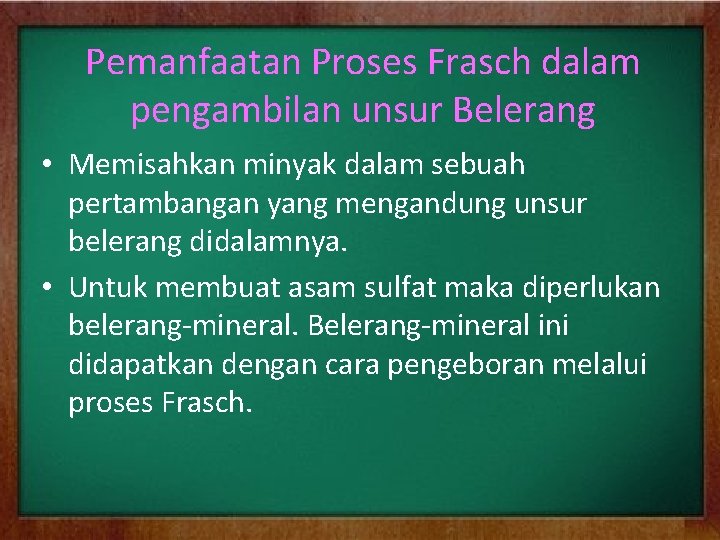 Pemanfaatan Proses Frasch dalam pengambilan unsur Belerang

• Memisahkan minyak dalam sebuah pertambangan yang mengandung unsur belerang didalamnya.

• Untuk membuat asam sulfat maka diperlukan belerang-mineral. Belerang-mineral ini didapatkan dengan cara pengeboran melalui proses Frasch.